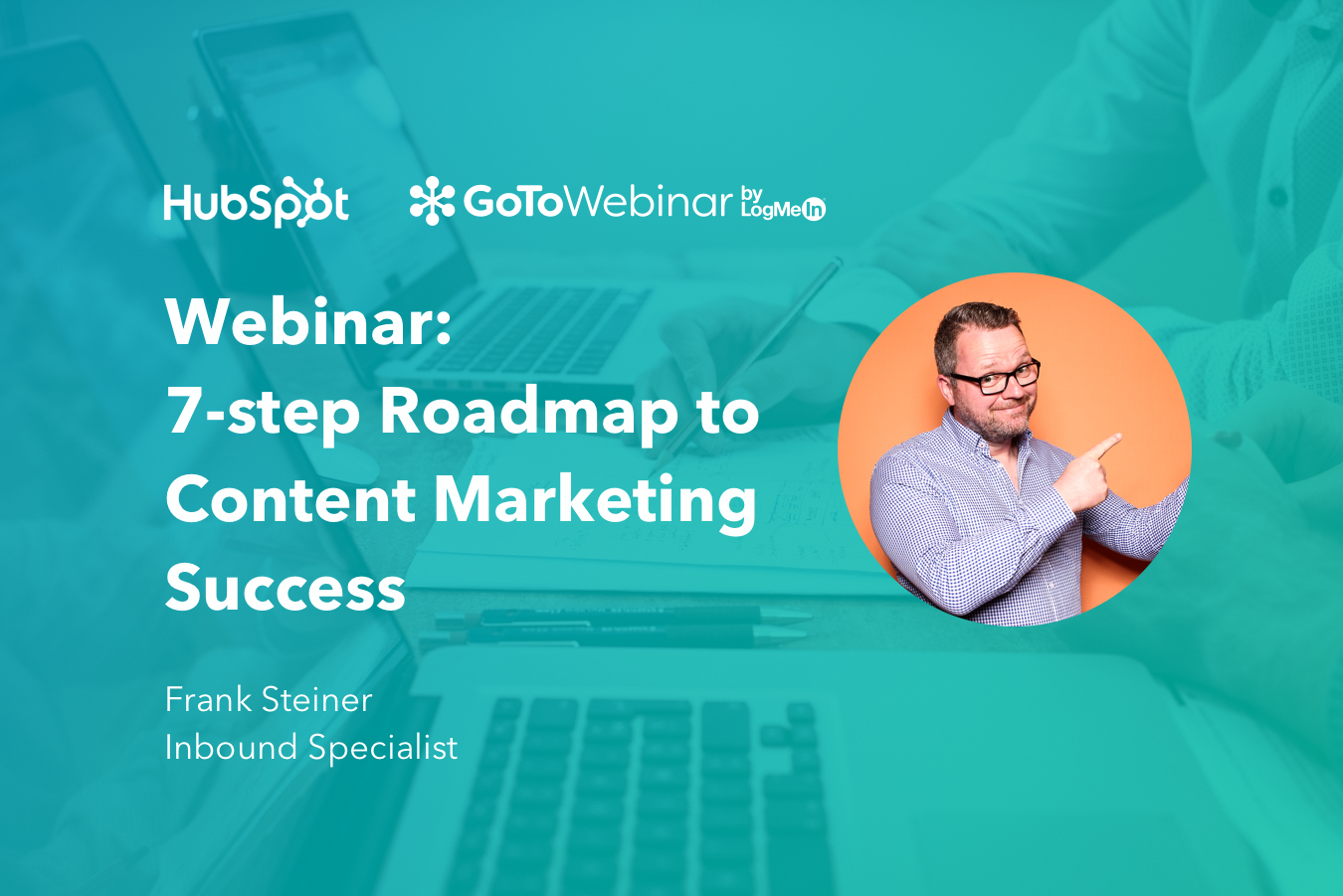 HubSpot GoToWebinar by LogMeIn

Webinar:
7-step Roadmap to Content Marketing Success

Frank Steiner
Inbound Specialist